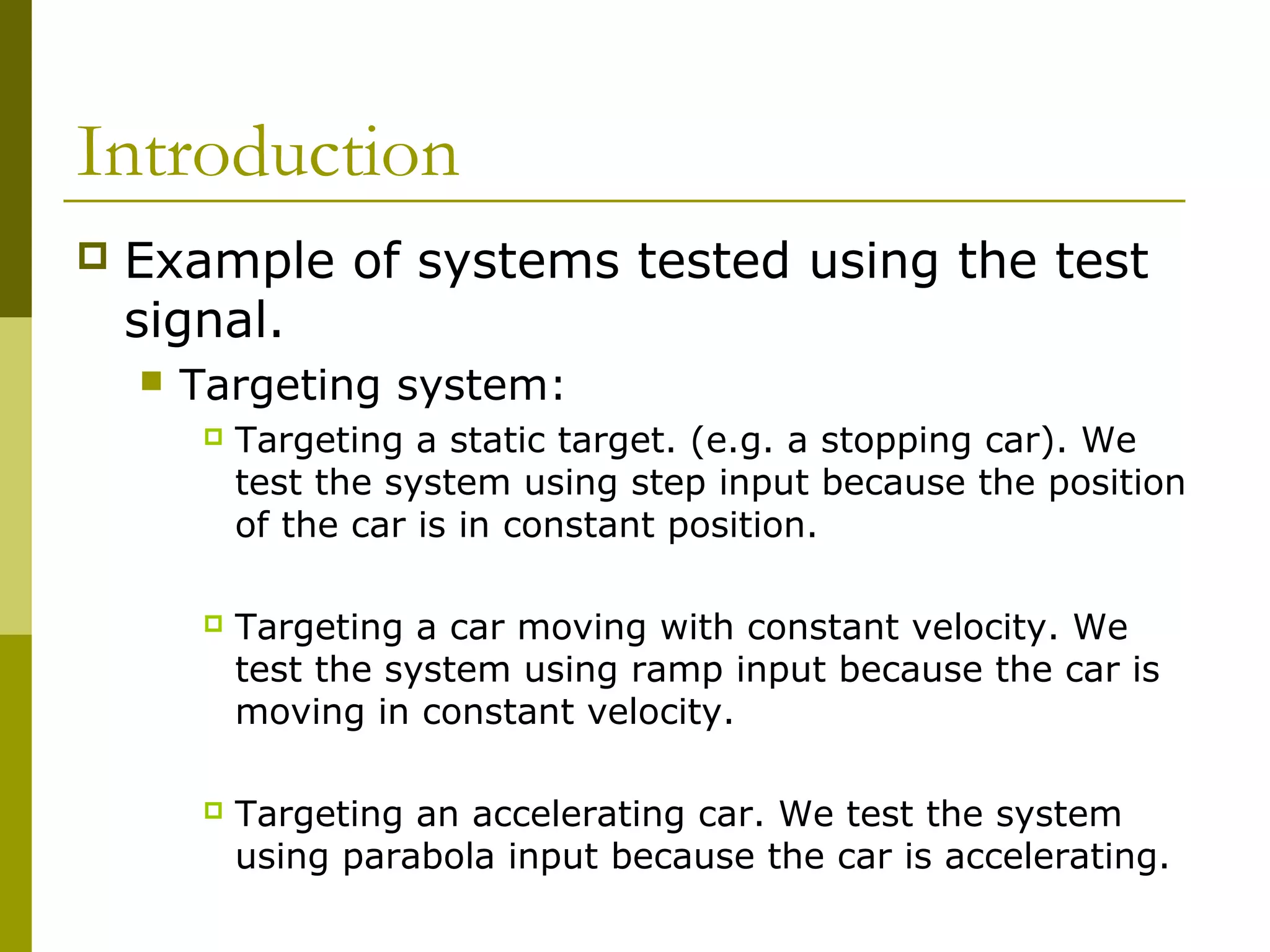 Introduction

Example of systems tested using the test signal.

Targeting system:

Targeting a static target. (e.g. a stopping car). We test the system using step input because the position of the car is in constant position.

Targeting a car moving with constant velocity. We test the system using ramp input because the car is moving in constant velocity.

Targeting an accelerating car. We test the system using parabola input because the car is accelerating.